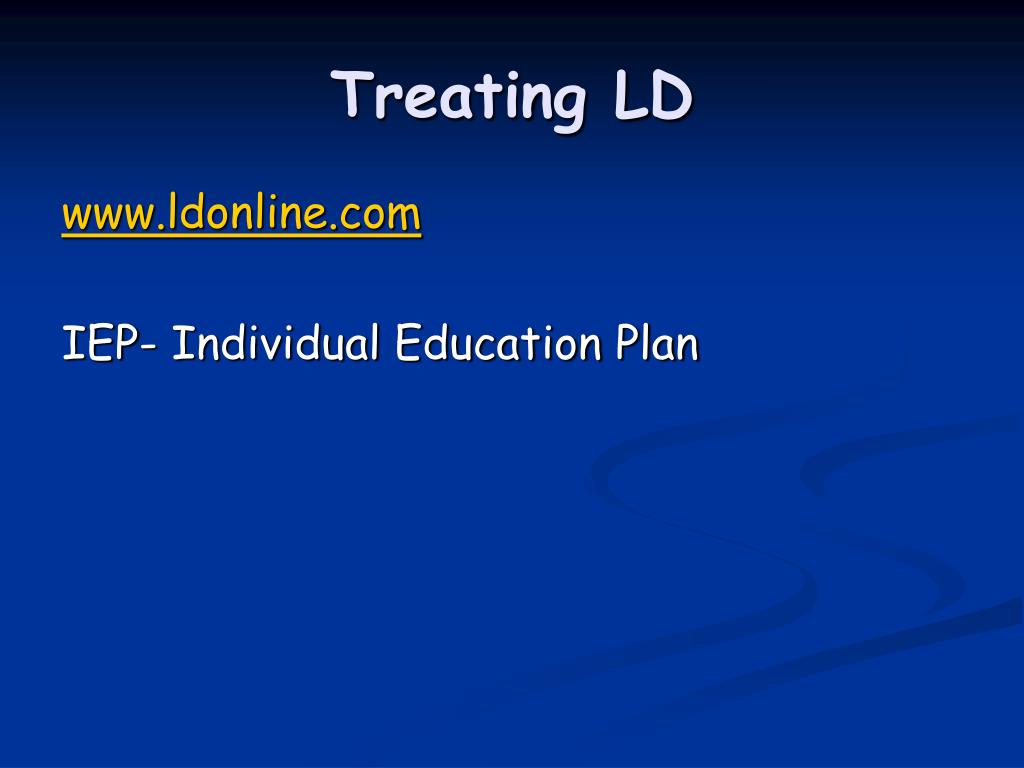 Treating LD

www.ldonline.com

IEP- Individual Education Plan